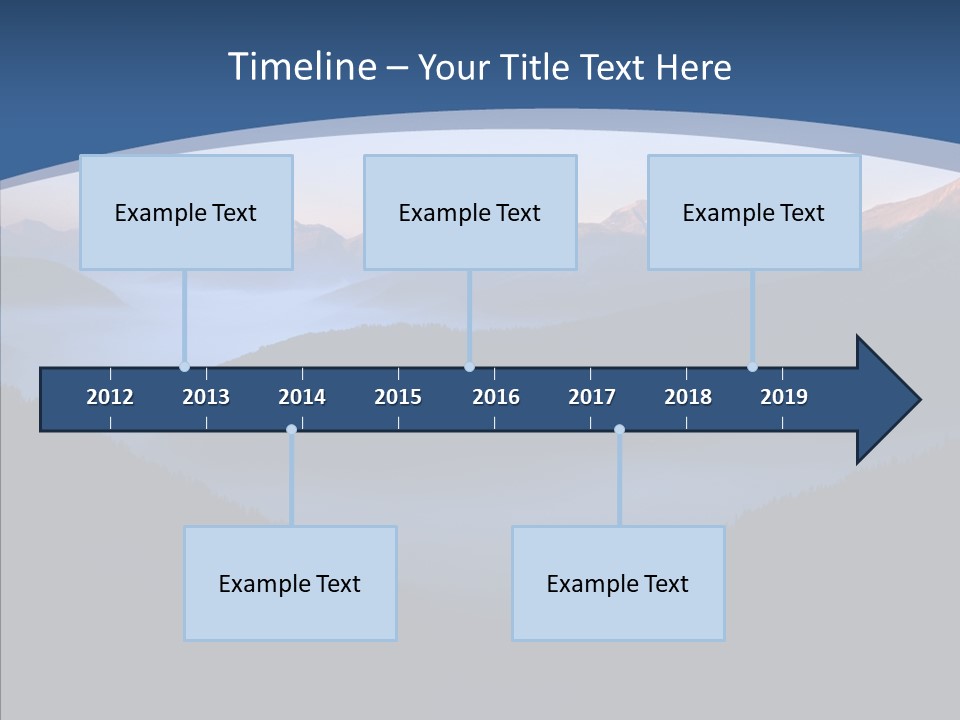 Timeline – Your Title Text Here

Example Text

Example Text

Example Text

2012 2013 2014 2015 2016 2017 2018 2019

Example Text

Example Text